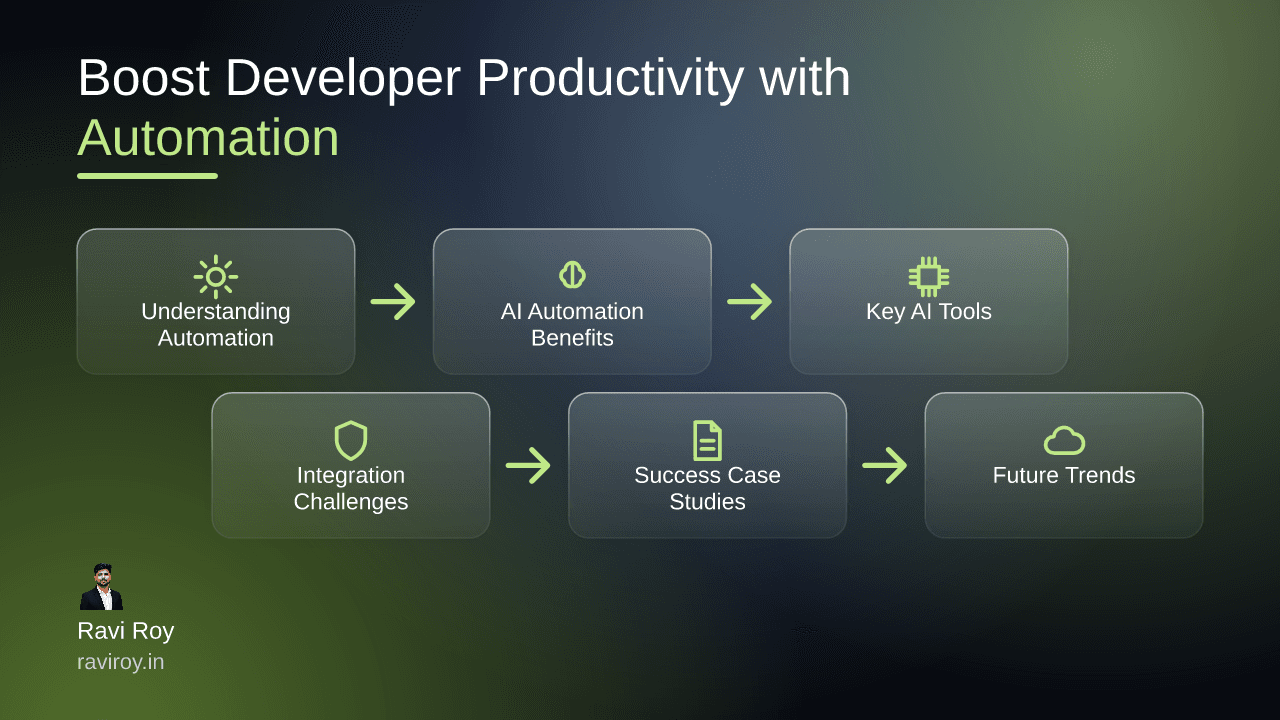 Boost Developer Productivity with Automation

Understanding Automation

AI Automation Benefits

Key AI Tools

Integration Challenges

Success Case Studies

Future Trends

Ravi Roy
raviroy.in